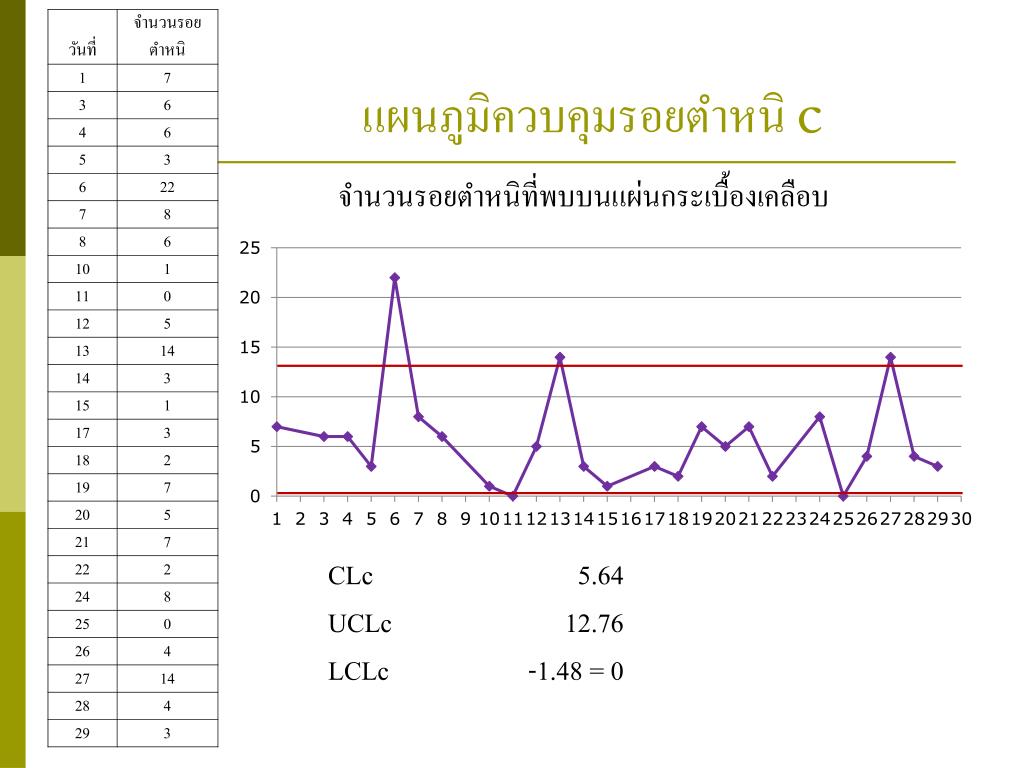 | วันที่ | จำนวนรอยตำหนิ |
|---|---|
| 1 | 7 |
| 3 | 6 |
| 4 | 6 |
| 5 | 3 |
| 6 | 22 |
| 7 | 8 |
| 8 | 6 |
| 10 | 1 |
| 11 | 0 |
| 12 | 5 |
| 13 | 14 |
| 14 | 3 |
| 15 | 1 |
| 17 | 3 |
| 18 | 2 |
| 19 | 7 |
| 20 | 5 |
| 21 | 7 |
| 22 | 2 |
| 24 | 8 |
| 25 | 0 |
| 26 | 4 |
| 27 | 14 |
| 28 | 4 |
| 29 | 3 |

แผนภูมิควบคุมรอยตำหนิ C

จำนวนรอยตำหนิที่พบบนแผ่นกระเบื้องเคลือบ

25
20
15
10
5
0
1 2 3 4 5 6 7 8 9 10 11 12 13 14 15 16 17 18 19 20 21 22 23 24 25 26 27 28 29 30

CLc 5.64
UCLc 12.76
LCLc -1.48 = 0